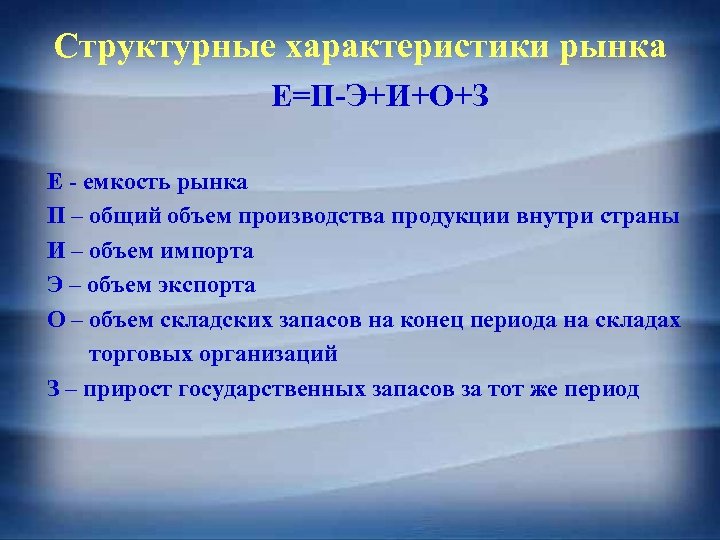 Структурные характеристики рынка

Е=П-Э+И+О+З

Е - емкость рынка
П – общий объем производства продукции внутри страны
И – объем импорта
Э – объем экспорта
О – объем складских запасов на конец периода на складах торговых организаций
З – прирост государственных запасов за тот же период